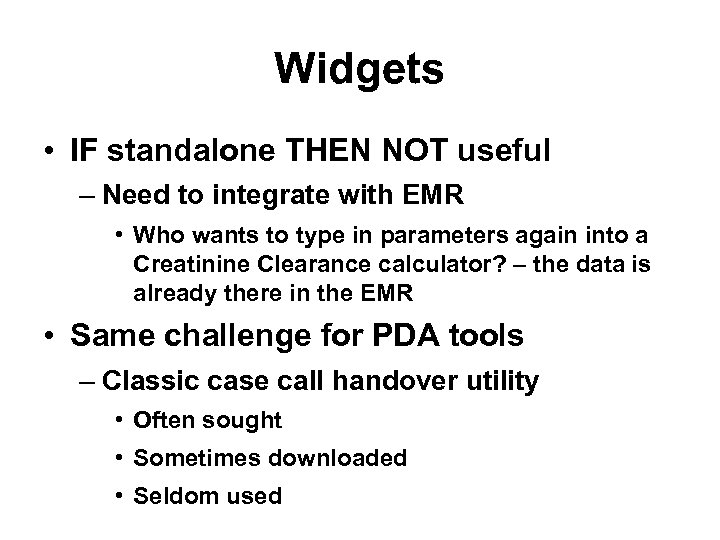 Widgets

• IF standalone THEN NOT useful
– Need to integrate with EMR
• Who wants to type in parameters again into a Creatinine Clearance calculator? – the data is already there in the EMR

• Same challenge for PDA tools
– Classic case call handover utility
• Often sought
• Sometimes downloaded
• Seldom used